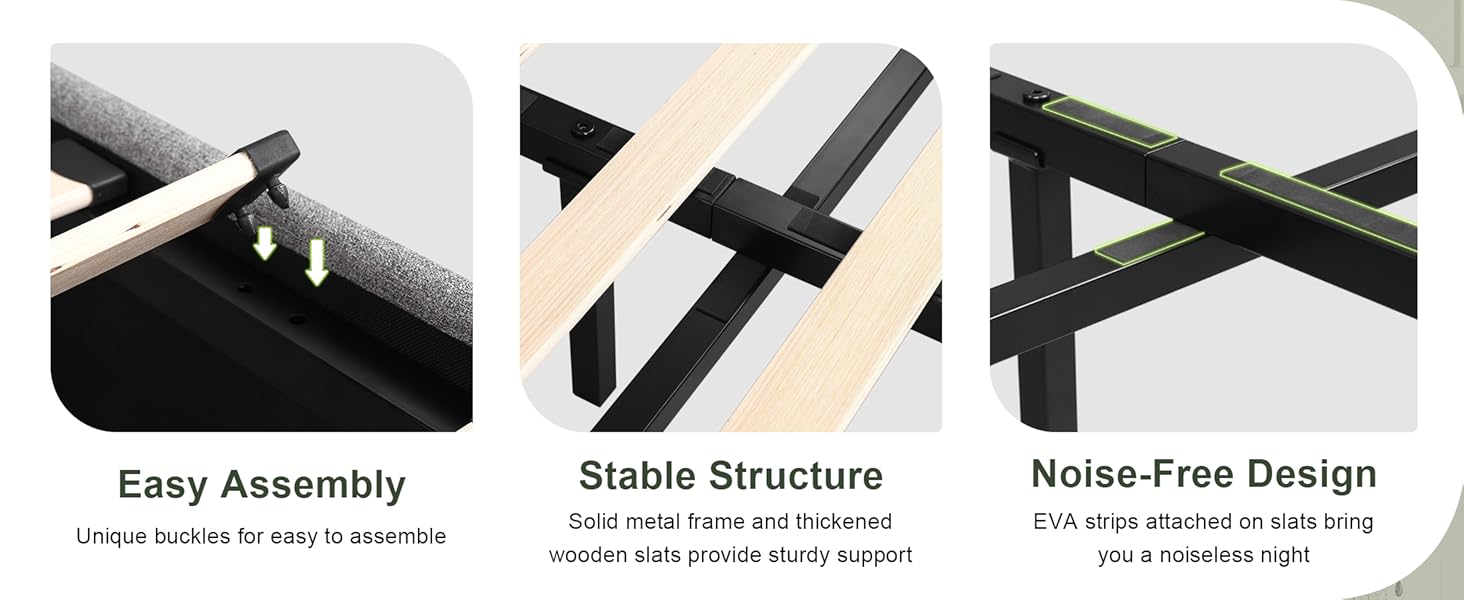 Easy Assembly

Unique buckles for easy to assemble

Stable Structure

Solid metal frame and thickened wooden slats provide sturdy support

Noise-Free Design

EVA strips attached on slats bring you a noiseless night